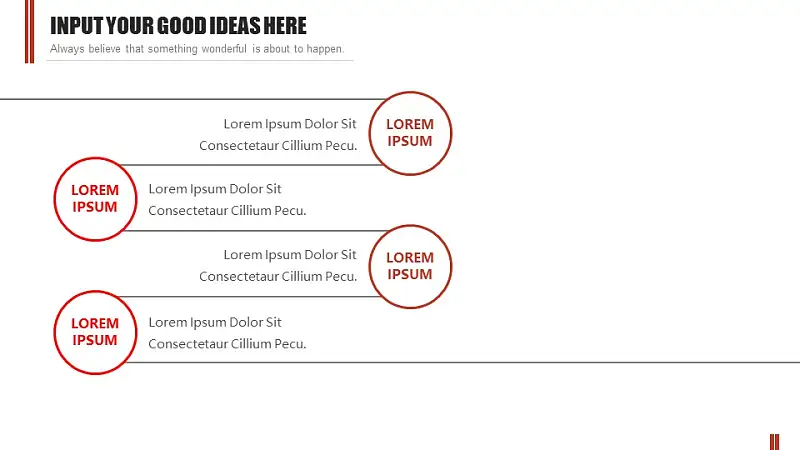 INPUT YOUR GOOD IDEAS HERE
Always believe that something wonderful is about to happen.

Lorem Ipsum Dolor Sit Consectetaur Cillium Pecu.

LOREM IPSUM

LOREM IPSUM

Lorem Ipsum Dolor Sit Consectetaur Cillium Pecu.

Lorem Ipsum Dolor Sit Consectetaur Cillium Pecu.

LOREM IPSUM

LOREM IPSUM

Lorem Ipsum Dolor Sit Consectetaur Cillium Pecu.